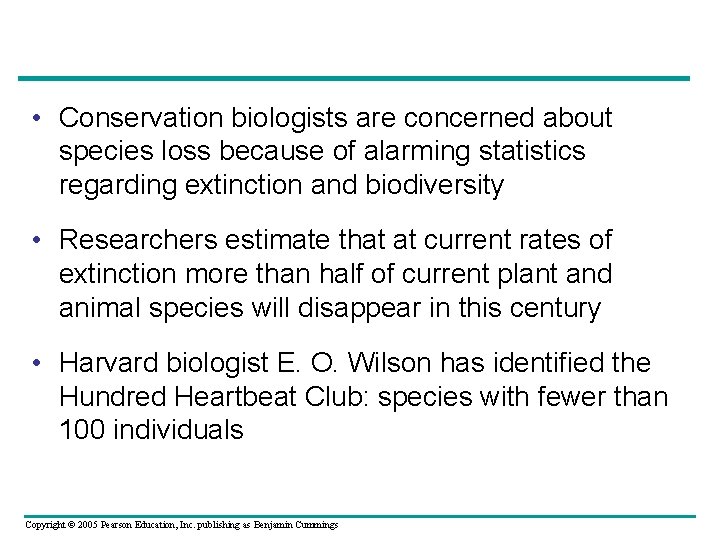 • Conservation biologists are concerned about species loss because of alarming statistics regarding extinction and biodiversity

• Researchers estimate that at current rates of extinction more than half of current plant and animal species will disappear in this century

• Harvard biologist E. O. Wilson has identified the Hundred Heartbeat Club: species with fewer than 100 individuals

Copyright © 2005 Pearson Education, Inc. publishing as Benjamin Cummings